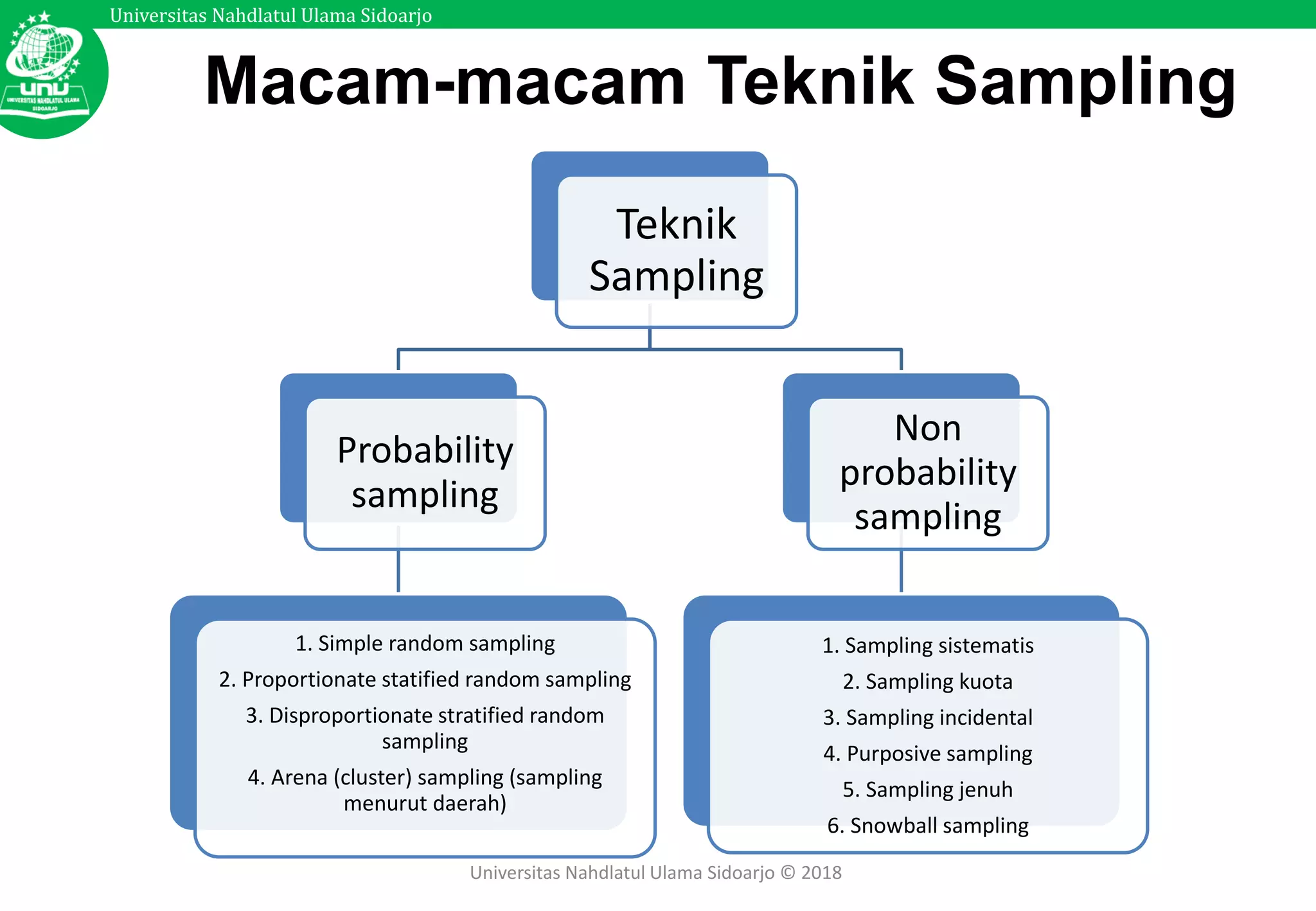 Universitas Nahdlatul Ulama Sidoarjo

UNU
UNIVERSITAS NAHDLATUL ULAMA SIDOARJO

Macam-macam Teknik Sampling

Teknik Sampling

Probability sampling

Non probability sampling

1. Simple random sampling
2. Proportionate statified random sampling
3. Disproportionate stratified random sampling
4. Arena (cluster) sampling (sampling menurut daerah)

1. Sampling sistematis
2. Sampling kuota
3. Sampling incidental
4. Purposive sampling
5. Sampling jenuh
6. Snowball sampling

Universitas Nahdlatul Ulama Sidoarjo © 2018